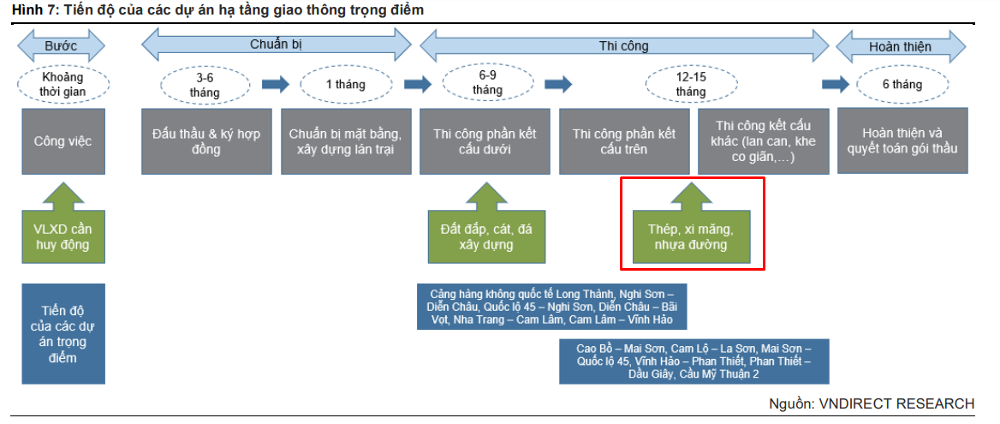 Hình 7: Tiến độ của các dự án hạ tầng giao thông trọng điểm

Bước

Chuẩn bị

Thi công

Hoàn thiện

Khoảng thời gian

3-6 tháng

1 tháng

6-9 tháng

12-15 tháng

6 tháng

Công việc

Đấu thầu & ký hợp đồng

Chuẩn bị mặt bằng, xây dựng lán trại

Thi công phần kết cấu dưới

Thi công phần kết cấu trên

Thi công kết cấu khác (lan can, khe co giãn,…)

Hoàn thiện và quyết toán gói thầu

VLXD cần huy động

Đất đắp, cát, đá xây dựng

Thép, xi măng, nhựa đường

Tiến độ của các dự án trọng điểm

Cảng hàng không quốc tế Long Thành, Nghi Sơn – Diễn Châu, Quốc lộ 45 – Nghi Sơn, Diễn Châu – Bãi Vọt, Nha Trang – Cam Lâm, Cam Lâm – Vĩnh Hảo

Cao Bồ – Mai Sơn, Cam Lộ – La Sơn, Mai Sơn – Quốc lộ 45, Vĩnh Hảo – Phan Thiết, Phan Thiết – Dầu Giây, Cầu Mỹ Thuận 2

Nguồn: VNDIRECT RESEARCH